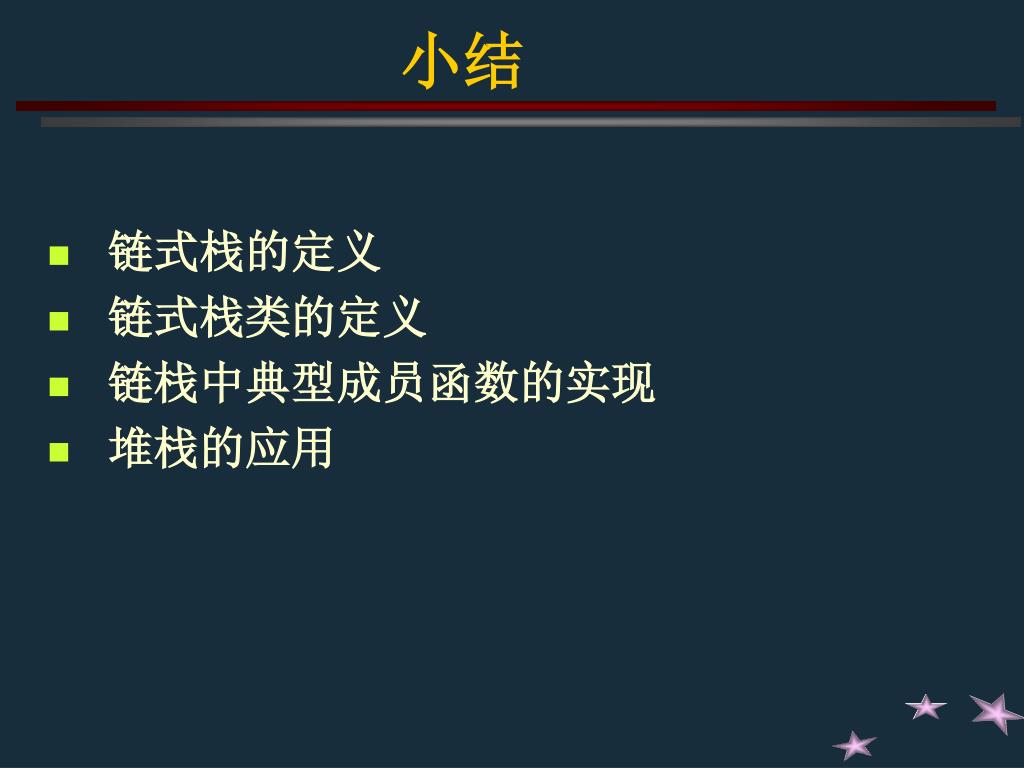 小结

- 链式栈的定义
- 链式栈类的定义
- 链栈中典型成员函数的实现
- 堆栈的应用